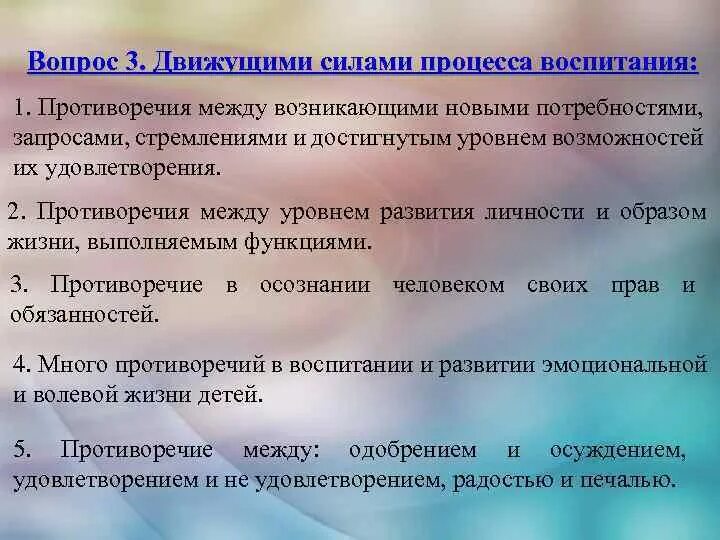 Вопрос 3. Движущими силами процесса воспитания:

1. Противоречия между возникающими новыми потребностями, запросами, стремлениями и достигнутым уровнем возможностей их удовлетворения.

2. Противоречия между уровнем развития личности и образом жизни, выполняемым функциями.

3. Противоречие в осознании человеком своих прав и обязанностей.

4. Много противоречий в воспитании и развитии эмоциональной и волевой жизни детей.

5. Противоречие между: одобрением и осуждением, удовлетворением и не удовлетворением, радостью и печалью.